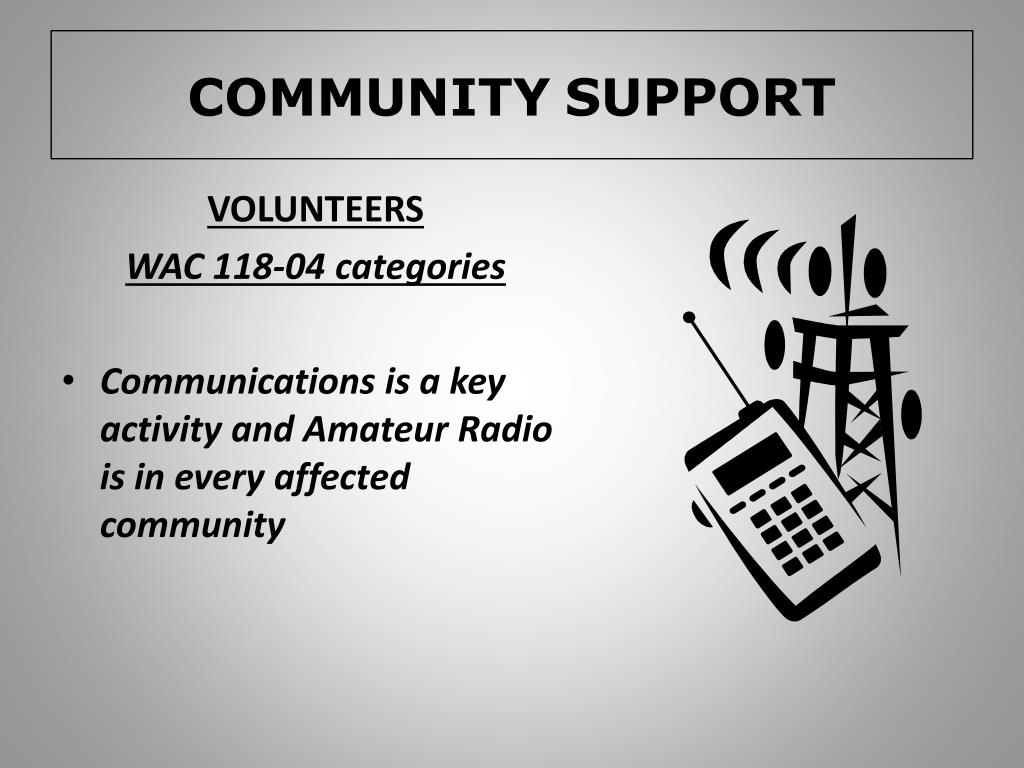 COMMUNITY SUPPORT

VOLUNTEERS

WAC 118-04 categories

• Communications is a key activity and Amateur Radio is in every affected community